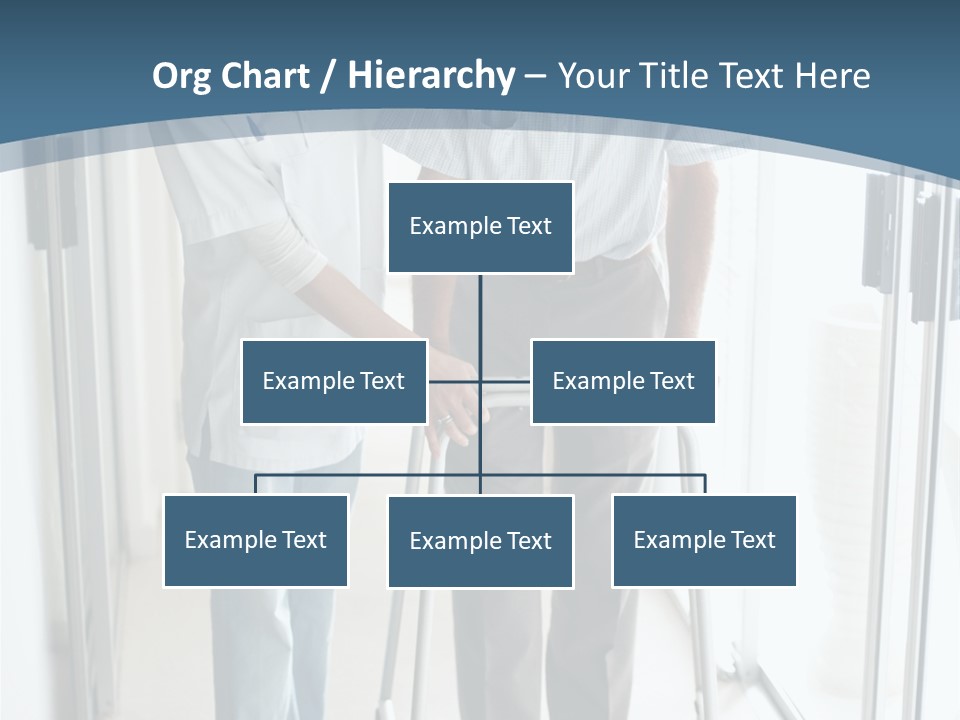 Org Chart / Hierarchy – Your Title Text Here

Example Text

Example Text

Example Text

Example Text

Example Text

Example Text